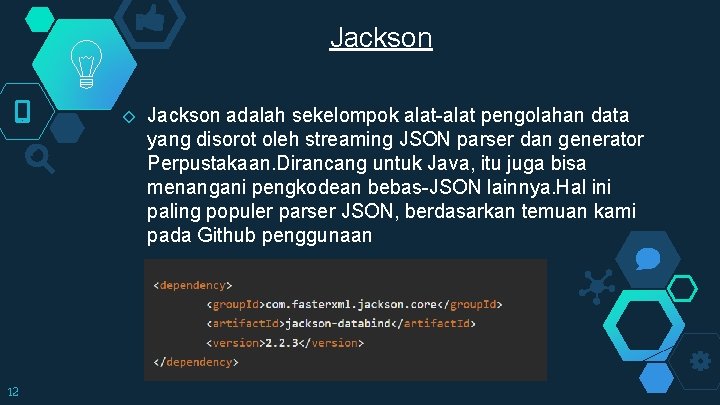 Jackson

◇ Jackson adalah sekelompok alat-alat pengolahan data yang disorot oleh streaming JSON parser dan generator Perpustakaan.Dirancang untuk Java, itu juga bisa menangani pengkodean bebas-JSON lainnya.Hal ini paling populer parser JSON, berdasarkan temuan kami pada Github penggunaan

<dependency>
<groupId>com.fasterxml.jackson.core</groupId>
<artifactId>jackson-databind</artifactId>
<version>2.2.3</version>
</dependency>

12